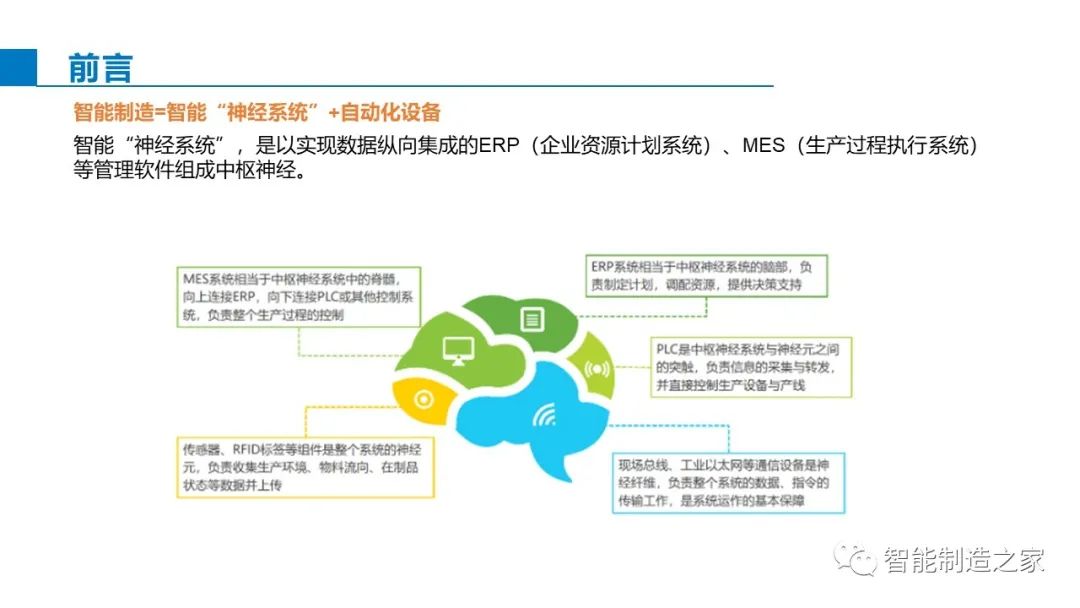 前言

智能制造=智能“神经系统”+自动化设备

智能“神经系统”，是以实现数据纵向集成的ERP（企业资源计划系统）、MES（生产过程执行系统）等管理软件组成中枢神经。

MES系统相当于中枢神经系统中的脊髓，向上连接ERP，向下连接PLC或其他控制系统，负责整个生产过程的控制

ERP系统相当于中枢神经系统的脑部，负责制定计划，调配资源，提供决策支持

PLC是中枢神经系统与神经元之间的突触，负责信息的采集与转发，并直接控制生产设备与产线

传感器、RFID标签等组件是整个系统的神经元，负责收集生产环境、物料流向、在制品状态等数据并上传

现场总线、工业以太网等通信设备是神经纤维，负责整个系统的数据、指令的传输工作，是系统运作的基本保障

智能制造之家